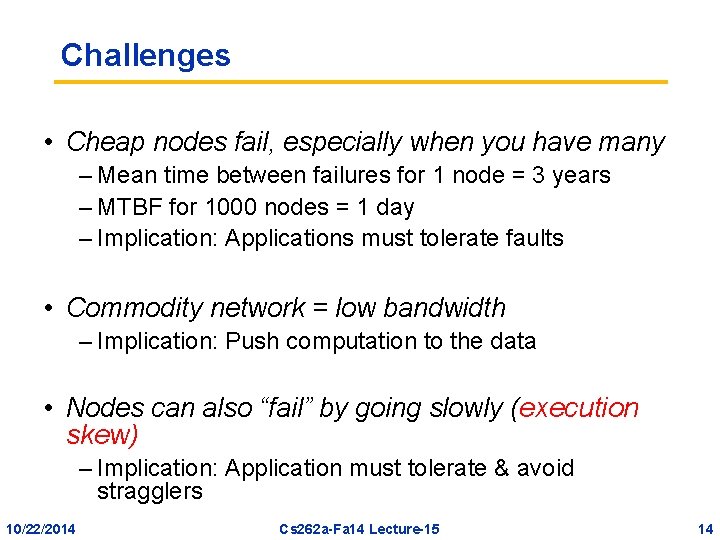 Challenges

• Cheap nodes fail, especially when you have many
– Mean time between failures for 1 node = 3 years
– MTBF for 1000 nodes = 1 day
– Implication: Applications must tolerate faults

• Commodity network = low bandwidth
– Implication: Push computation to the data

• Nodes can also “fail” by going slowly (execution skew)
– Implication: Application must tolerate & avoid stragglers

10/22/2014 Cs262a-Fa14 Lecture-15 14